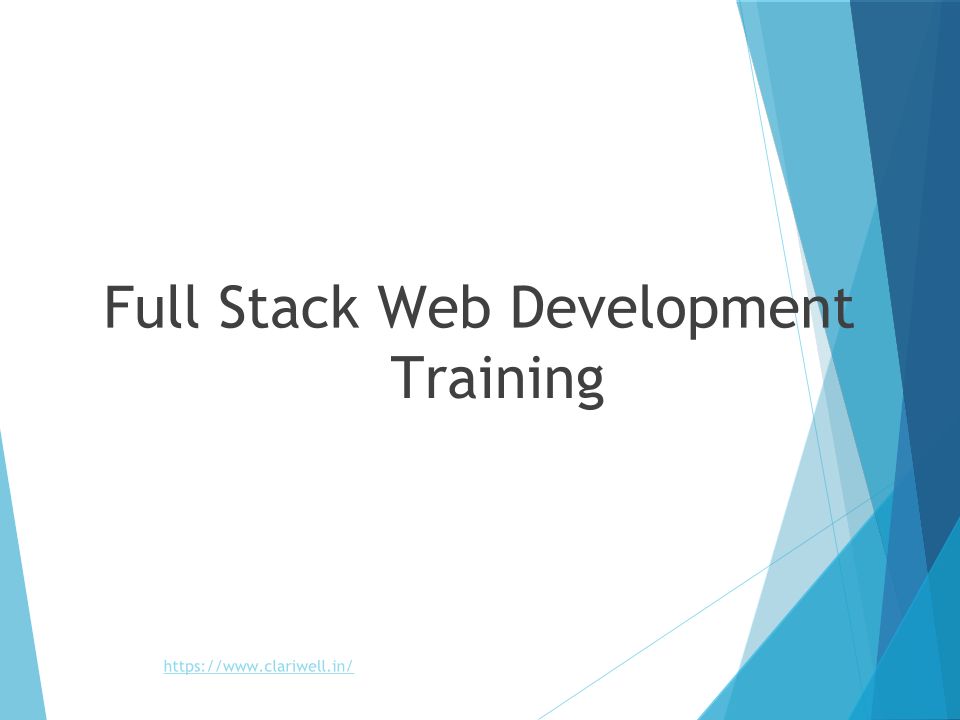 Full Stack Web Development Training

https://www.clariwell.in/